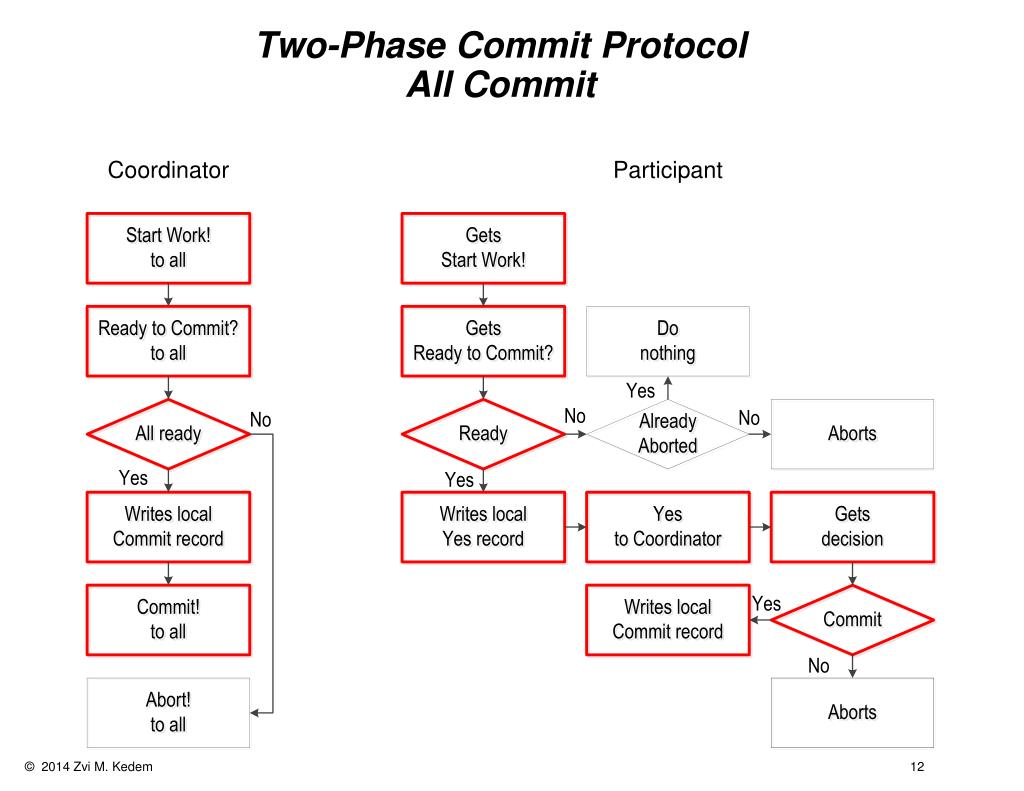 Two-Phase Commit Protocol
All Commit

Coordinator

Start Work!
to all

Ready to Commit?
to all

All ready

No

Yes

Writes local
Commit record

Commit!
to all

Abort!
to all

Participant

Gets
Start Work!

Gets
Ready to Commit?

Do
nothing

Yes

Ready

No

Already
Aborted

No

Aborts

Yes

Writes local
Yes record

Yes
to Coordinator

Gets
decision

Writes local
Commit record

Yes

Commit

No

Aborts

© 2014 Zvi M. Kedem

12